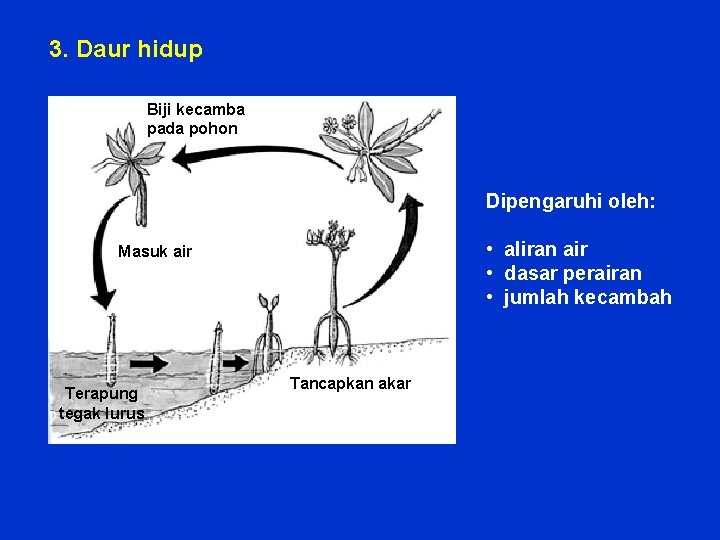 3. Daur hidup

Biji kecamba pada pohon

Masuk air

Terapung tegak lurus

Tancapkan akar

Dipengaruhi oleh:

• aliran air
• dasar perairan
• jumlah kecambah